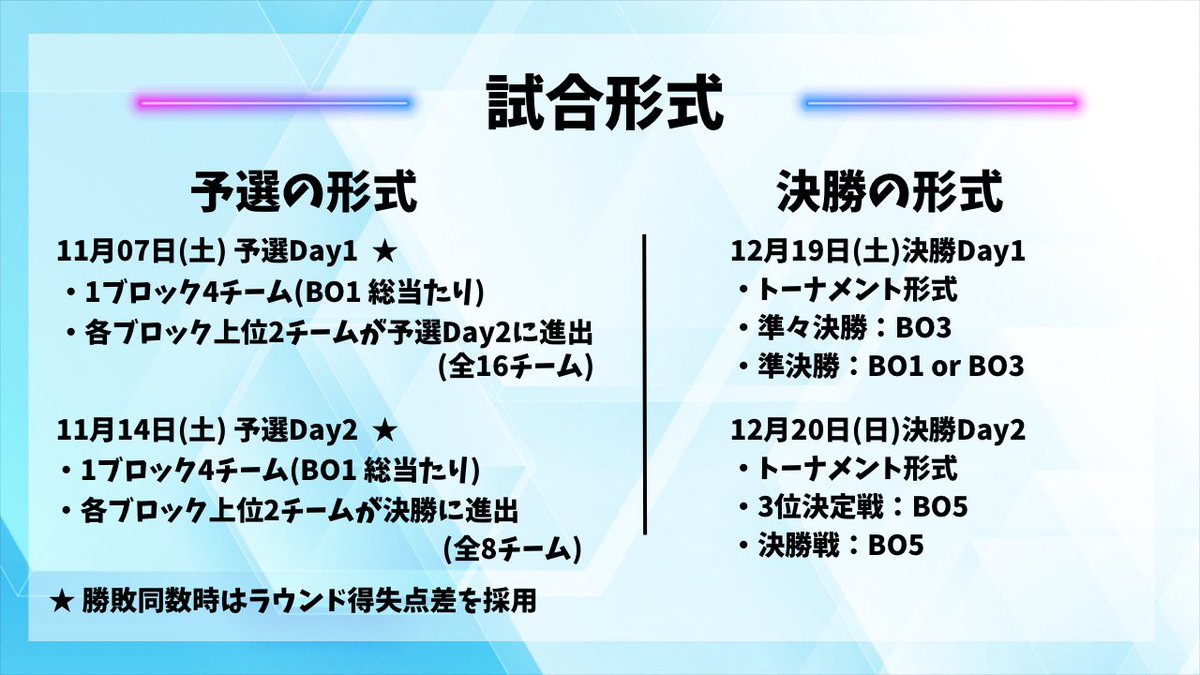 試合形式

予選の形式

11月07日(土) 予選Day1 ★
・1ブロック4チーム(BO1 総当たり)
・各ブロック上位2チームが予選Day2に進出 (全16チーム)

11月14日(土) 予選Day2 ★
・1ブロック4チーム(BO1 総当たり)
・各ブロック上位2チームが決勝に進出 (全8チーム)

★ 勝敗同数時はラウンド得失点差を採用

決勝の形式

12月19日(土)決勝Day1
・トーナメント形式
・準々決勝：BO3
・準決勝：BO1 or BO3

12月20日(日)決勝Day2
・トーナメント形式
・3位決定戦：BO5
・決勝戦：BO5